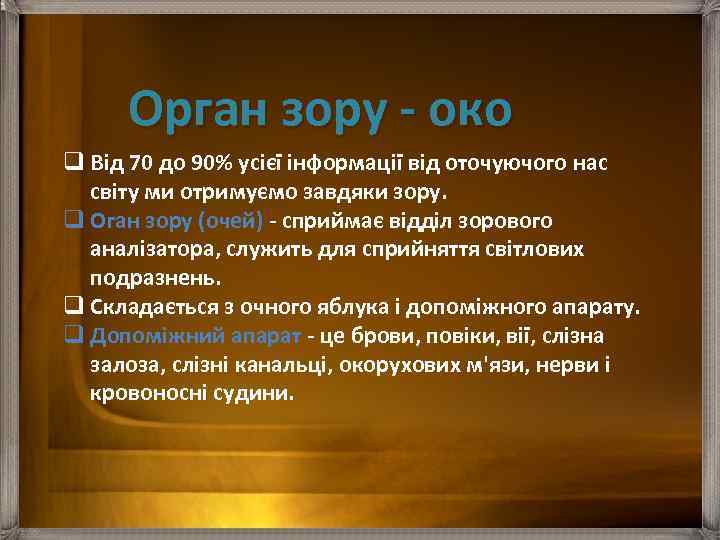 Орган зору - око

❑ Від 70 до 90% усієї інформації від оточуючого нас світу ми отримуємо завдяки зору.

❑ Оган зору (очей) - сприймає відділ зорового аналізатора, служить для сприйняття світлових подразнень.

❑ Складається з очного яблука і допоміжного апарату.

❑ Допоміжний апарат - це брови, повіки, вії, слізна залоза, слізні канальці, окорухових м'язи, нерви і кровоносні судини.